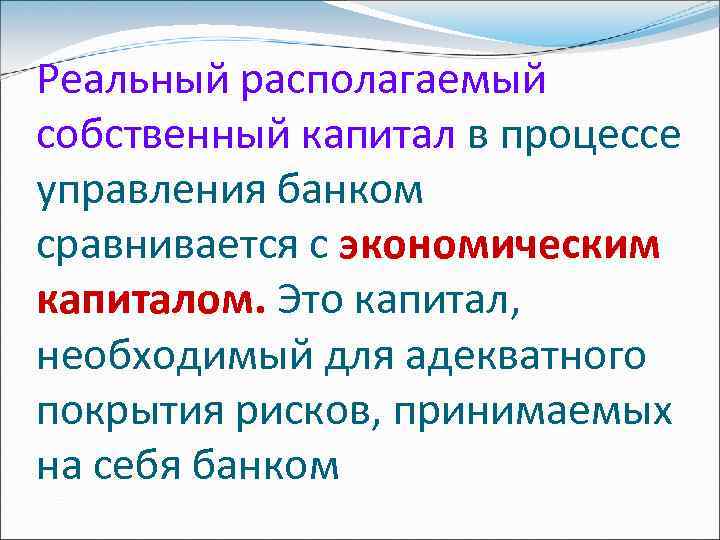 Реальный располагаемый собственный капитал в процессе управления банком сравнивается с экономическим капиталом. Это капитал, необходимый для адекватного покрытия рисков, принимаемых на себя банком